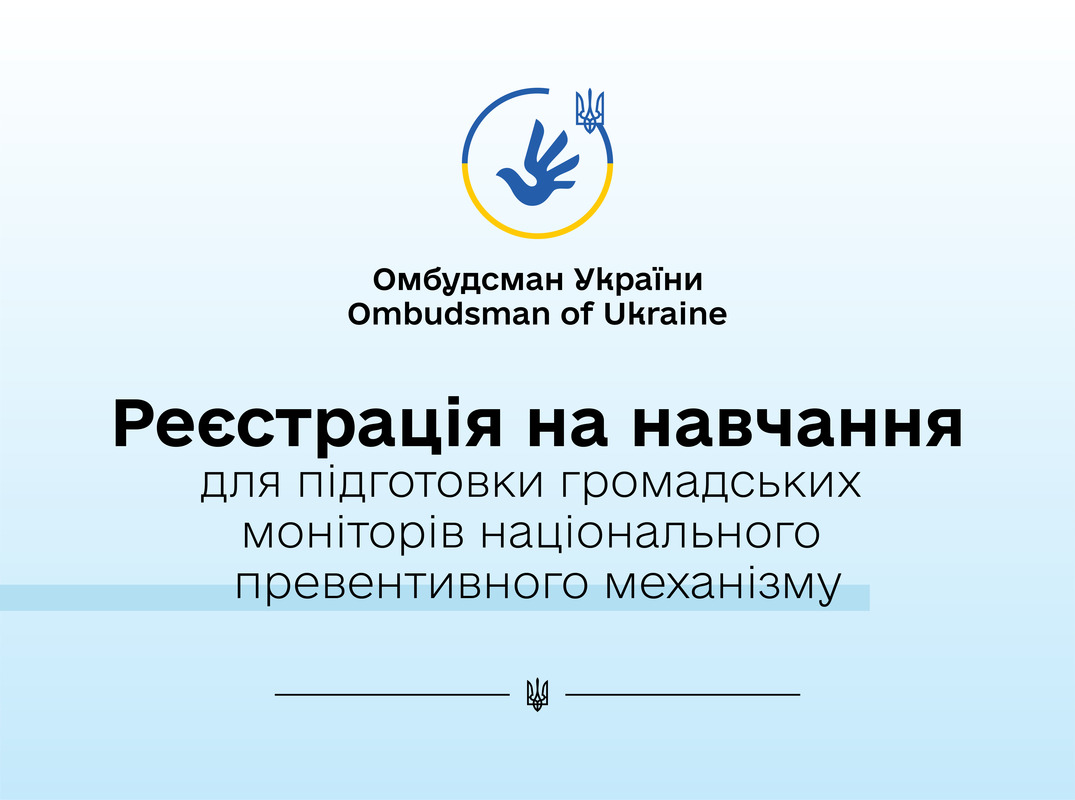 Омбудсман України
Ombudsman of Ukraine

Реєстрація на навчання
для підготовки громадських моніторів національного превентивного механізму